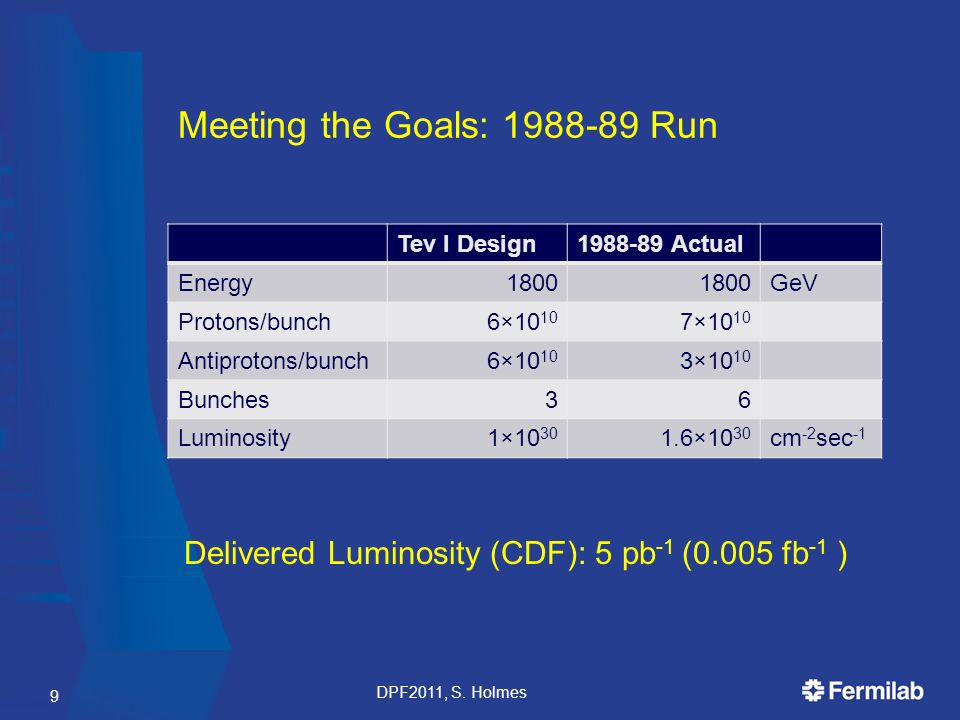 Meeting the Goals: 1988-89 Run

| | Tev I Design | 1988-89 Actual | |
|---|---|---|---|
| Energy | 1800 | 1800 | GeV |
| Protons/bunch | $6\times10^{10}$ | $7\times10^{10}$ | |
| Antiprotons/bunch | $6\times10^{10}$ | $3\times10^{10}$ | |
| Bunches | 3 | 6 | |
| Luminosity | $1\times10^{30}$ | $1.6\times10^{30}$ | $cm^{-2}sec^{-1}$ |

Delivered Luminosity (CDF): 5 $pb^{-1}$ (0.005 $fb^{-1}$ )

9

DPF2011, S. Holmes

Fermilab